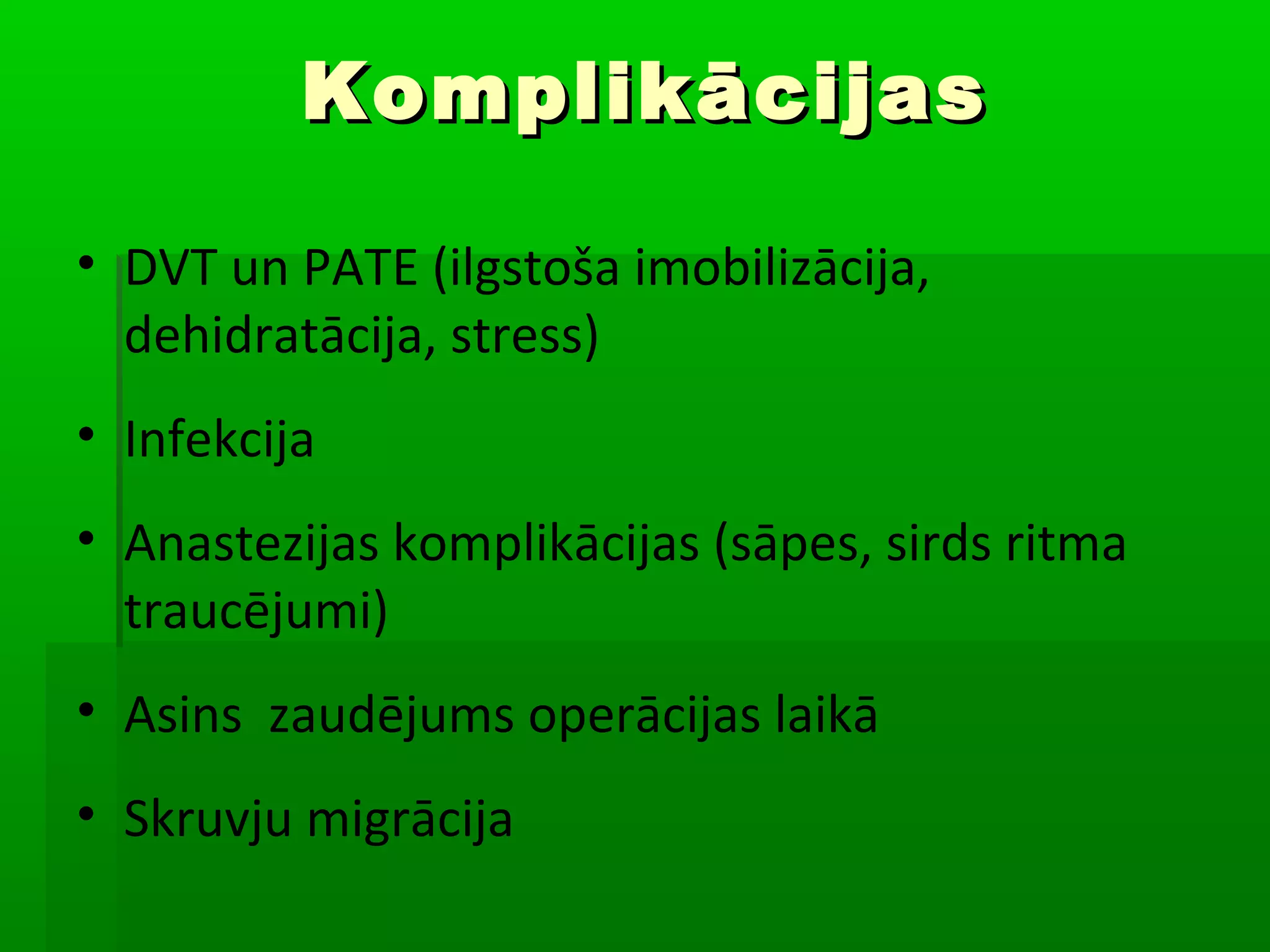 Komplikācijas

• DVT un PATE (ilgstoša imobilizācija, dehidratācija, stress)

• Infekcija

• Anastezijas komplikācijas (sāpes, sirds ritma traucējumi)

• Asins  zaudējums operācijas laikā

• Skruvju migrācija